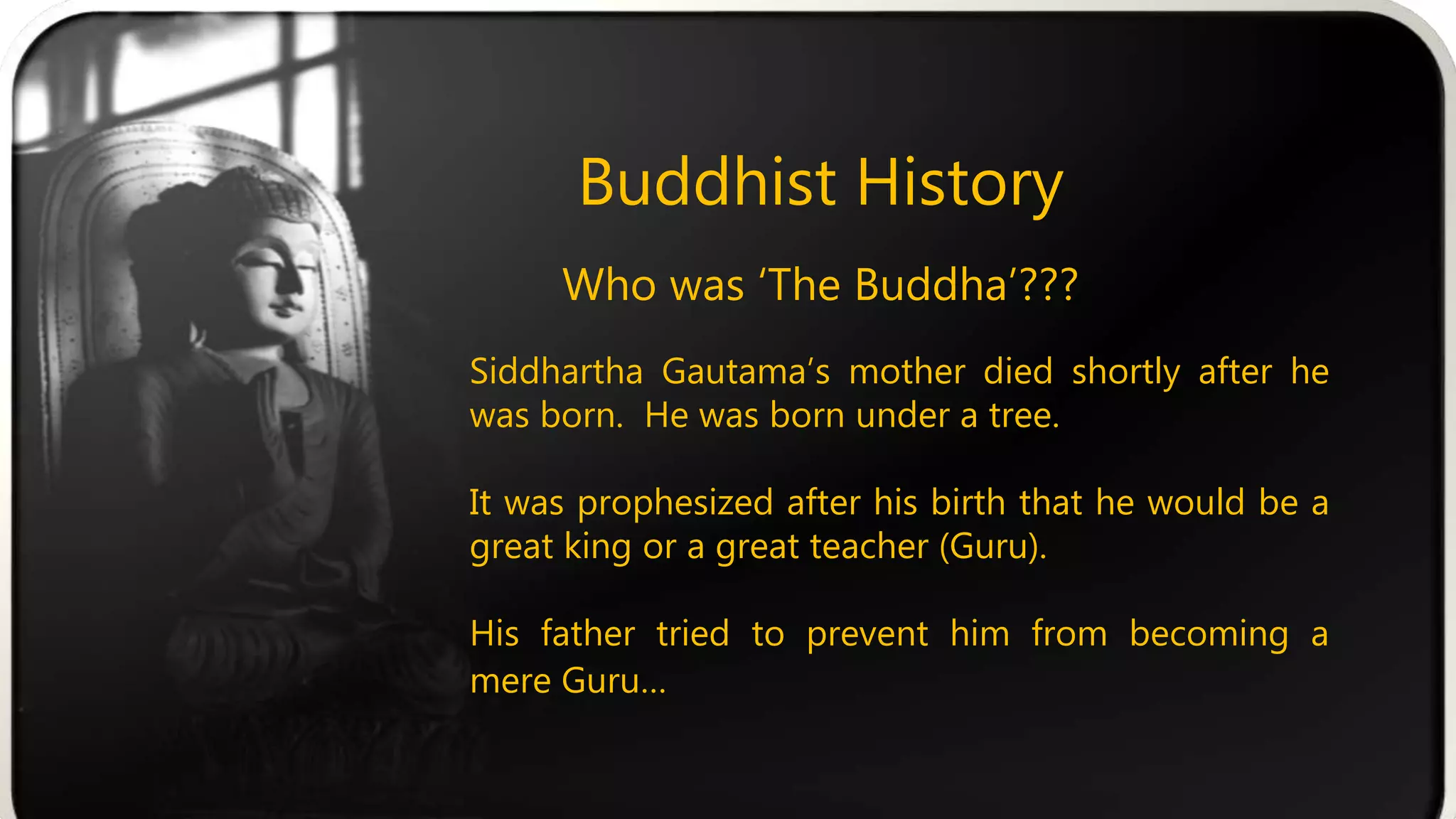 Buddhist History

Who was ‘The Buddha’???

Siddhartha Gautama’s mother died shortly after he was born. He was born under a tree.

It was prophesized after his birth that he would be a great king or a great teacher (Guru).

His father tried to prevent him from becoming a mere Guru…